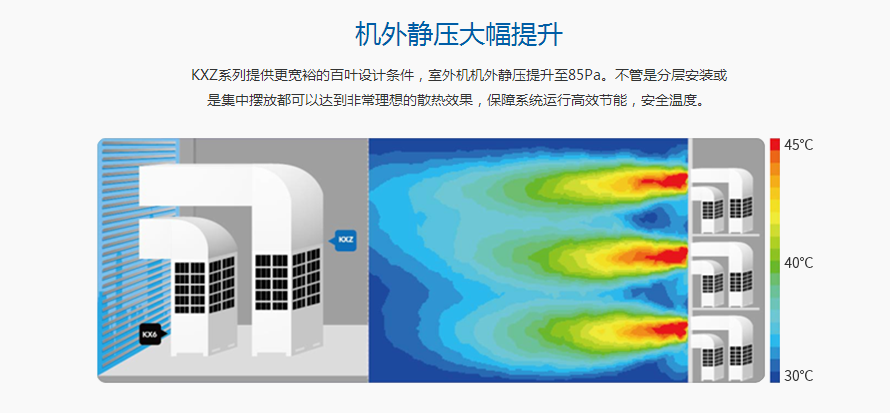 机外静压大幅提升

KXZ系列提供更宽裕的百叶设计条件，室外机机外静压提升至85Pa。不管是分层安装或是集中摆放都可以达到非常理想的散热效果，保障系统运行高效节能，安全温度。

KXZ

KX6

45°C

40°C

30°C